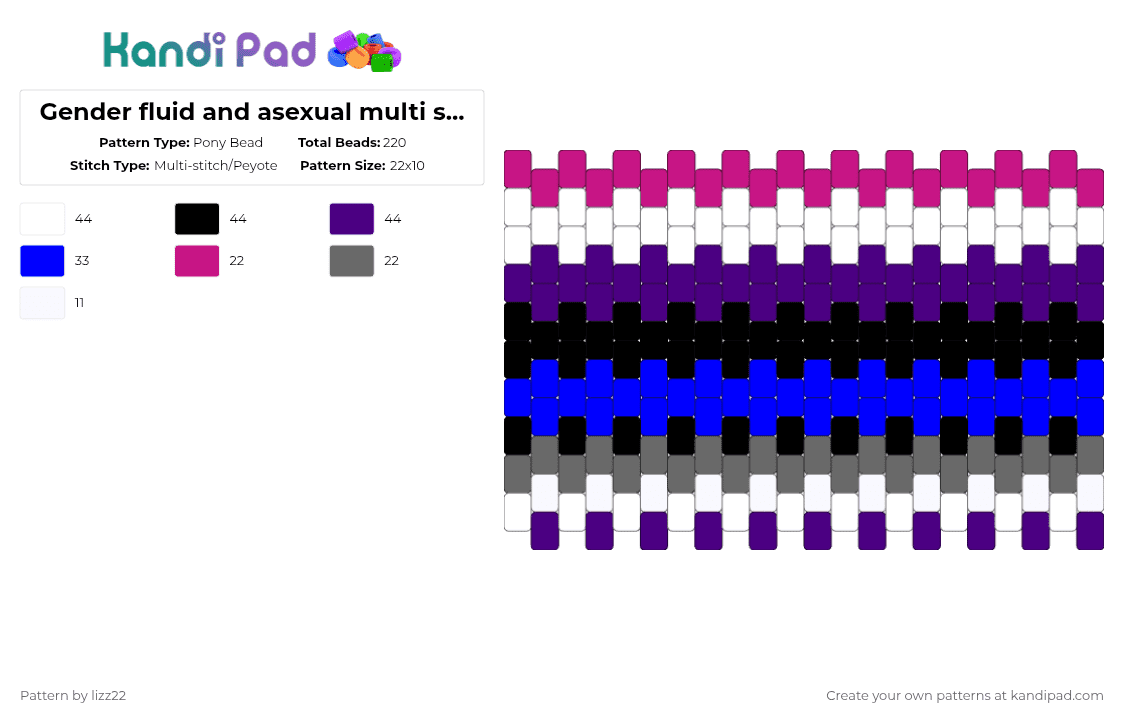 Kandi Pad

Gender fluid and asexual multi s...

Pattern Type: Pony Bead Total Beads: 220

Stitch Type: Multi-stitch/Peyote Pattern Size: 22x10

44
44
44
33
22
22
11

Pattern by lizz22

Create your own patterns at kandipad.com